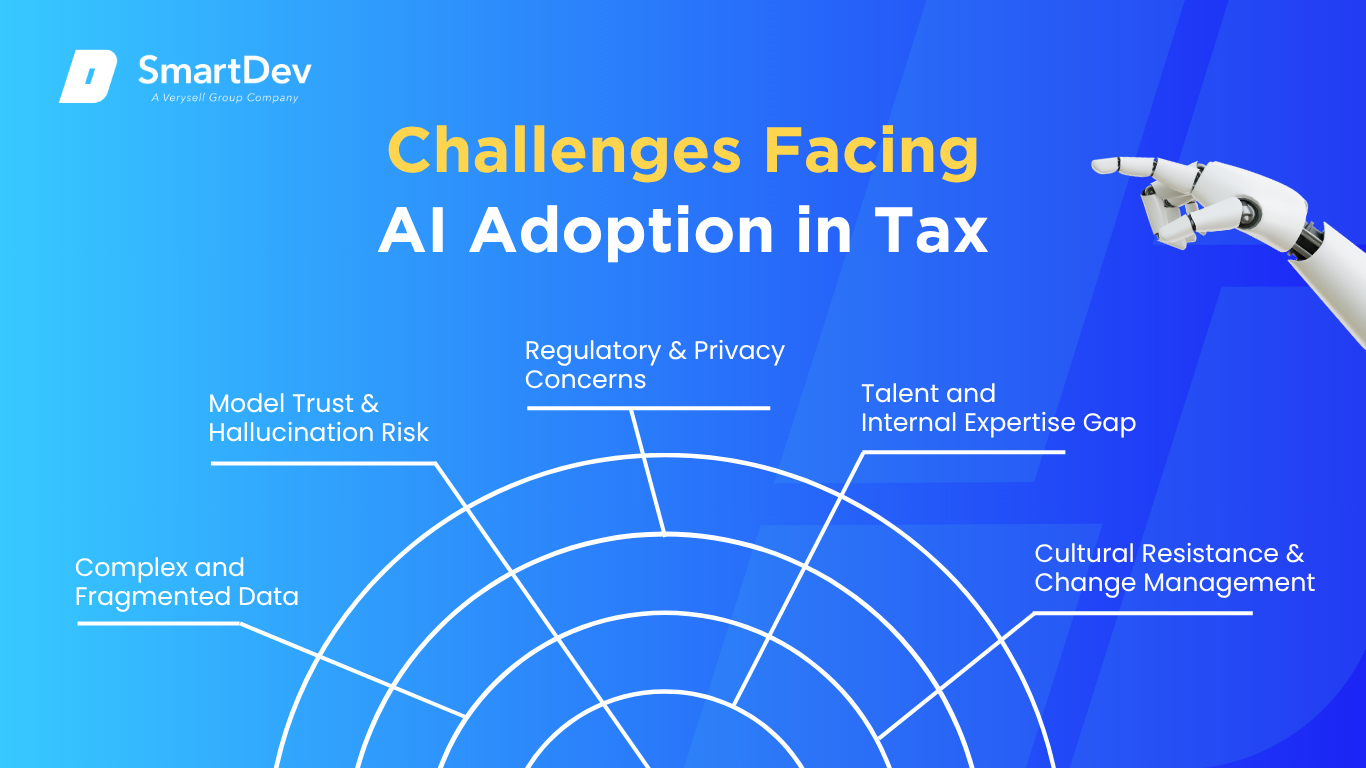 SmartDev
A Verysell Group Company

Challenges Facing
AI Adoption in Tax

Complex and Fragmented Data

Model Trust & Hallucination Risk

Regulatory & Privacy Concerns

Talent and Internal Expertise Gap

Cultural Resistance & Change Management